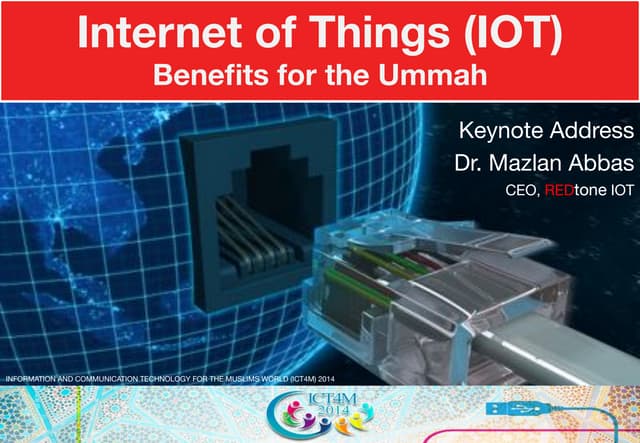 Internet of Things (IOT)
Benefits for the Ummah

Keynote Address
Dr. Mazlan Abbas
CEO, REDtone IOT

INFORMATION AND COMMUNICATION TECHNOLOGY FOR THE MUSLIMS WORLD (ICT4M) 2014

ICT4M
2014